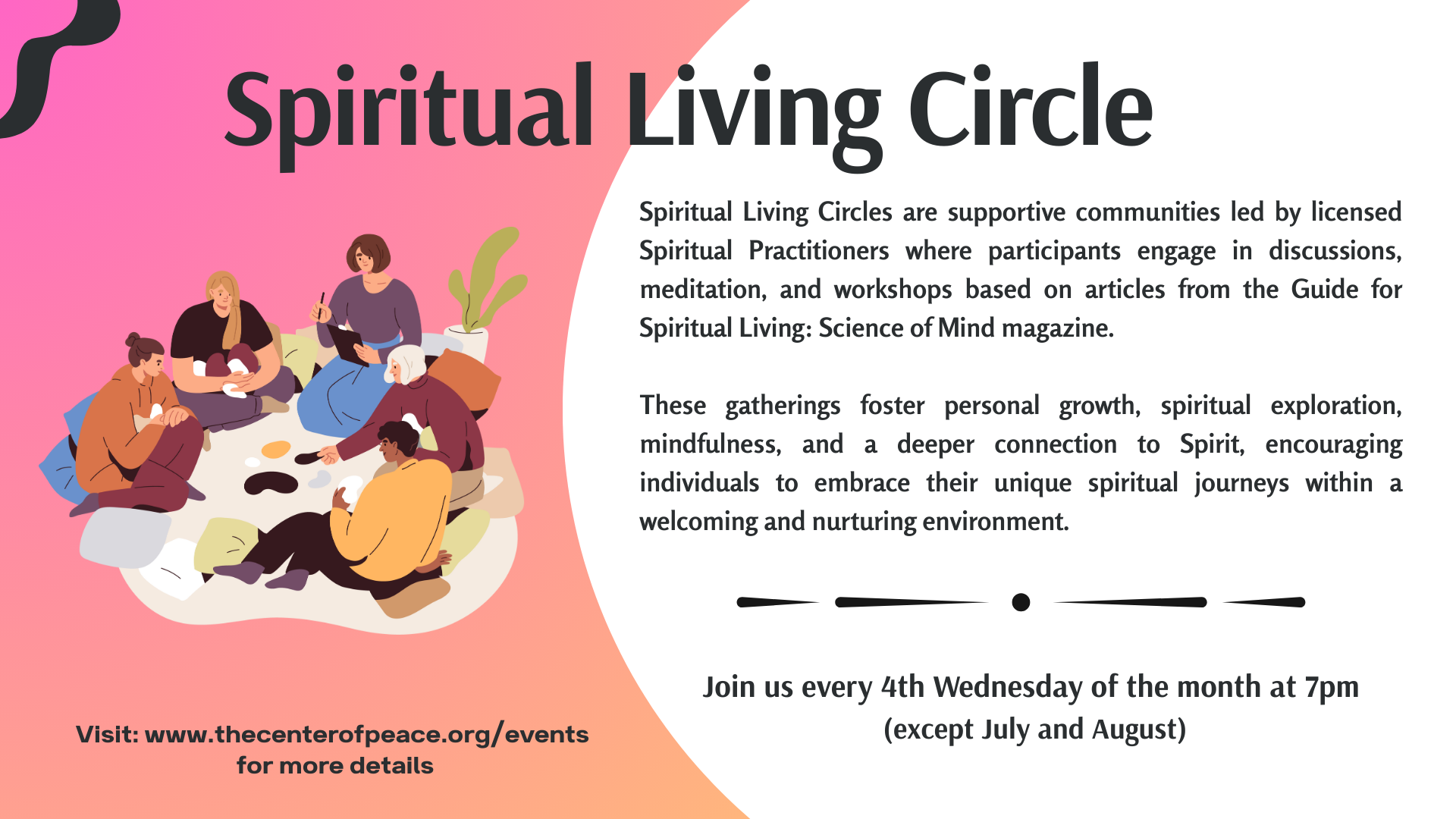 Spiritual Living Circle

Spiritual Living Circles are supportive communities led by licensed Spiritual Practitioners where participants engage in discussions, meditation, and workshops based on articles from the Guide for Spiritual Living: Science of Mind magazine.

These gatherings foster personal growth, spiritual exploration, mindfulness, and a deeper connection to Spirit, encouraging individuals to embrace their unique spiritual journeys within a welcoming and nurturing environment.

Join us every 4th Wednesday of the month at 7pm
(except July and August)

Visit: www.thecenterofpeace.org/events
for more details